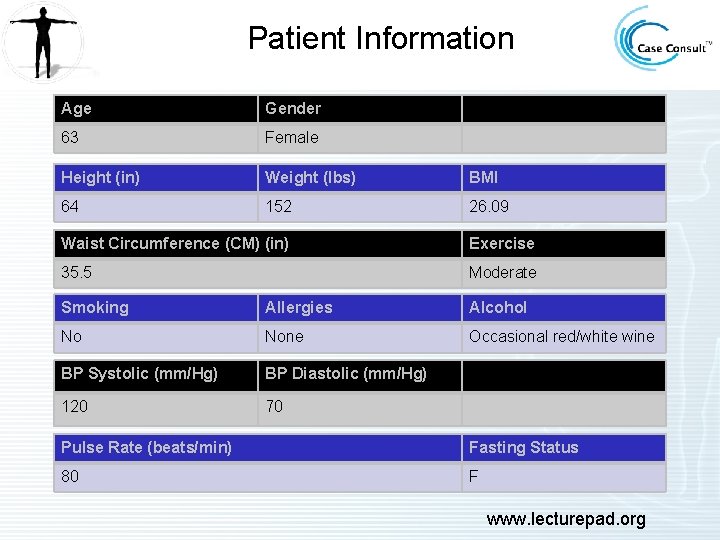 Patient Information

Case Consult™

| Age | Gender | |
|---|---|---|
| 63 | Female | |

| Height (in) | Weight (lbs) | BMI |
|---|---|---|
| 64 | 152 | 26.09 |

| Waist Circumference (CM) (in) | Exercise |
|---|---|
| 35.5 | Moderate |

| Smoking | Allergies | Alcohol |
|---|---|---|
| No | None | Occasional red/white wine |

| BP Systolic (mm/Hg) | BP Diastolic (mm/Hg) | |
|---|---|---|
| 120 | 70 | |

| Pulse Rate (beats/min) | Fasting Status |
|---|---|
| 80 | F |

www.lecturepad.org